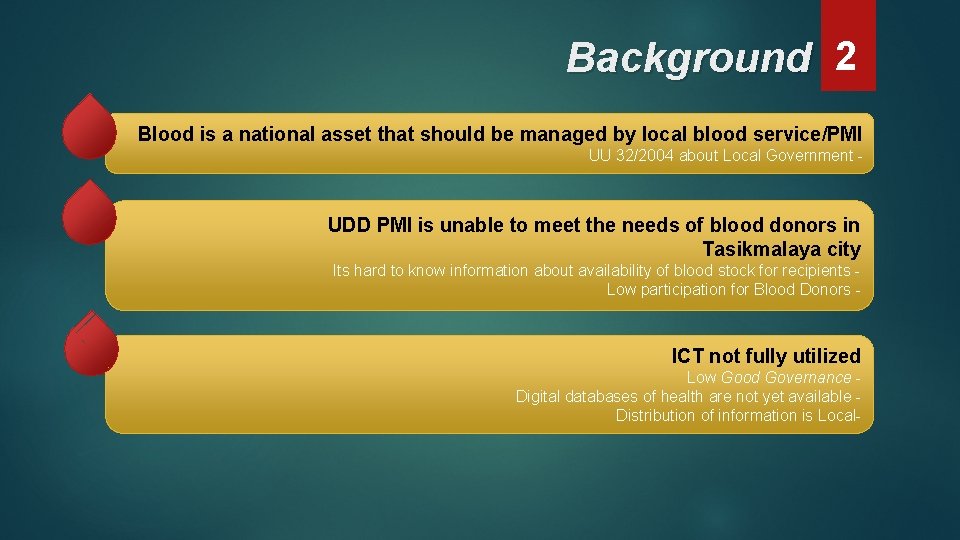 Background 2

Blood is a national asset that should be managed by local blood service/PMI
UU 32/2004 about Local Government -

UDD PMI is unable to meet the needs of blood donors in Tasikmalaya city
Its hard to know information about availability of blood stock for recipients -
Low participation for Blood Donors -

ICT not fully utilized
Low Good Governance -
Digital databases of health are not yet available -
Distribution of information is Local-